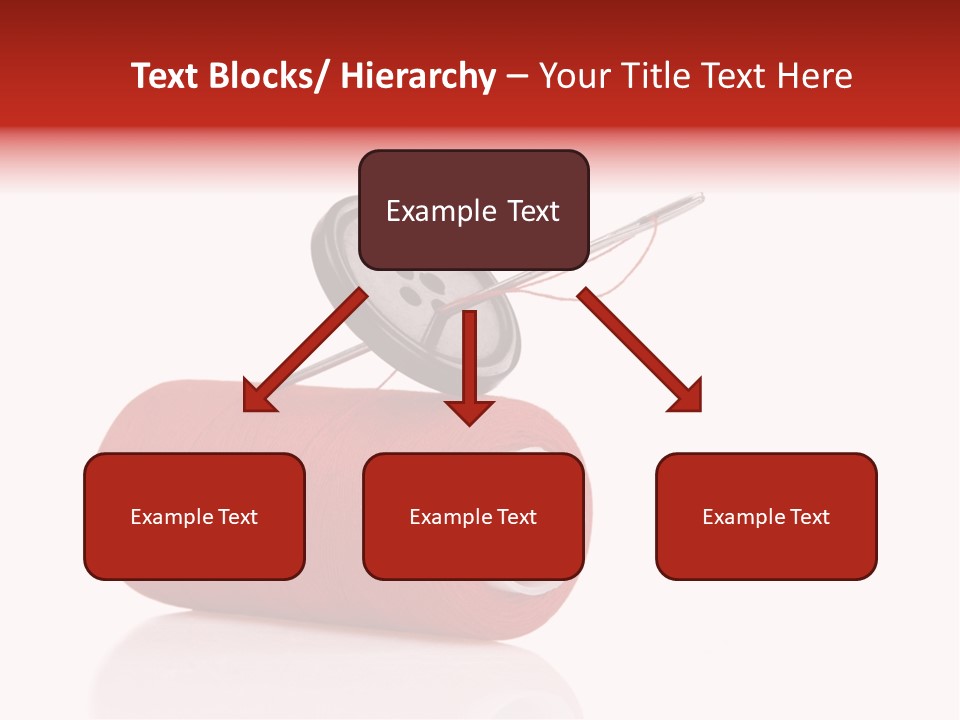 Text Blocks/ Hierarchy – Your Title Text Here

Example Text

Example Text

Example Text

Example Text